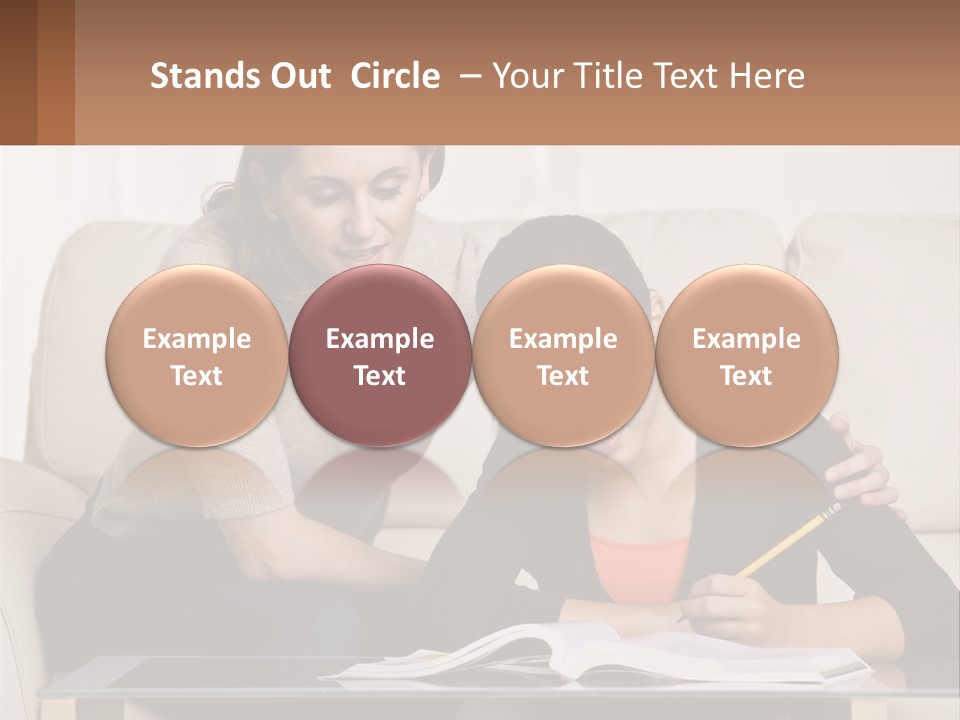 Stands Out Circle – Your Title Text Here

Example Text

Example Text

Example Text

Example Text